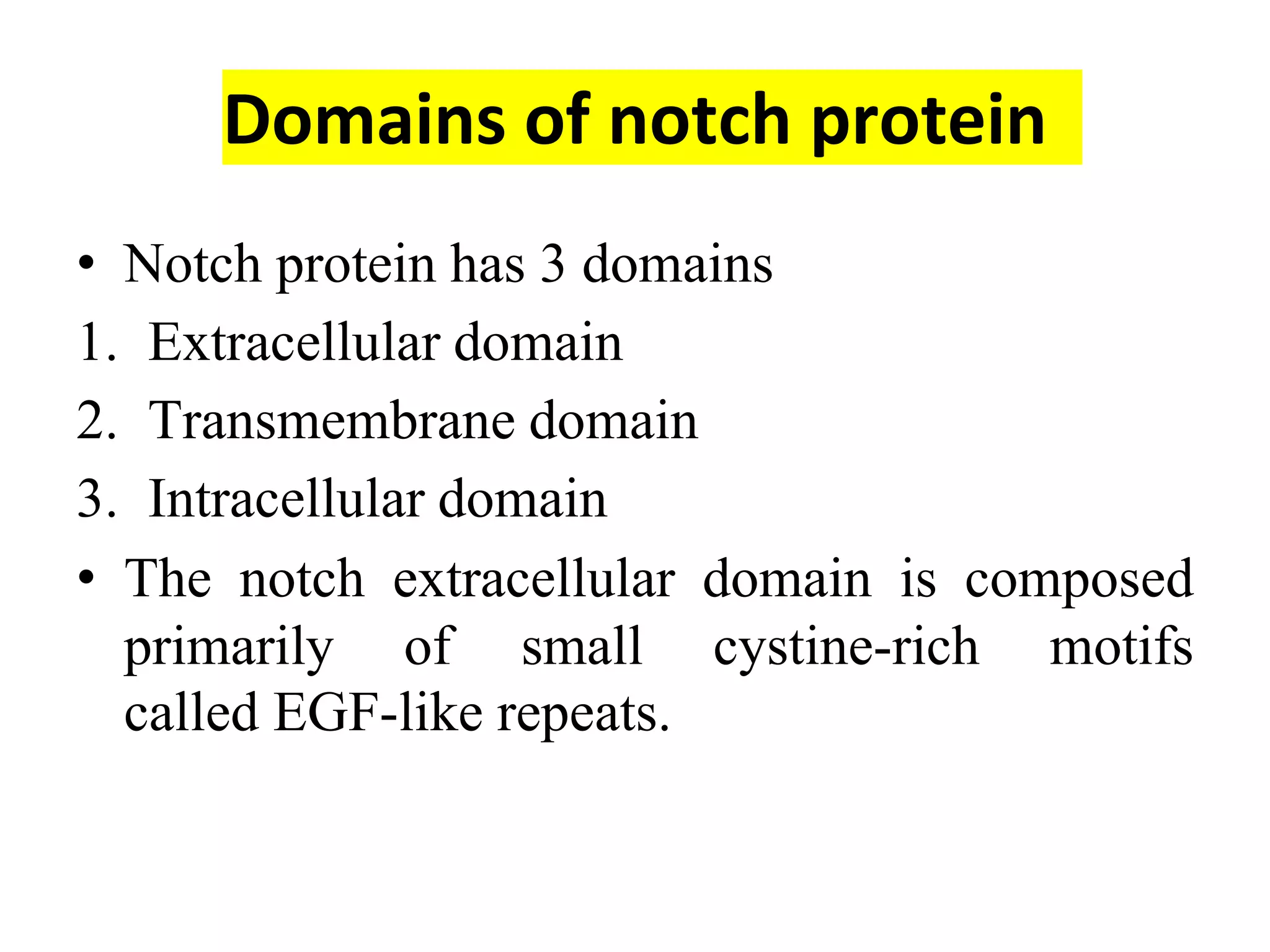 Domains of notch protein

• Notch protein has 3 domains

1. Extracellular domain
2. Transmembrane domain
3. Intracellular domain

• The notch extracellular domain is composed primarily of small cystine-rich motifs called EGF-like repeats.